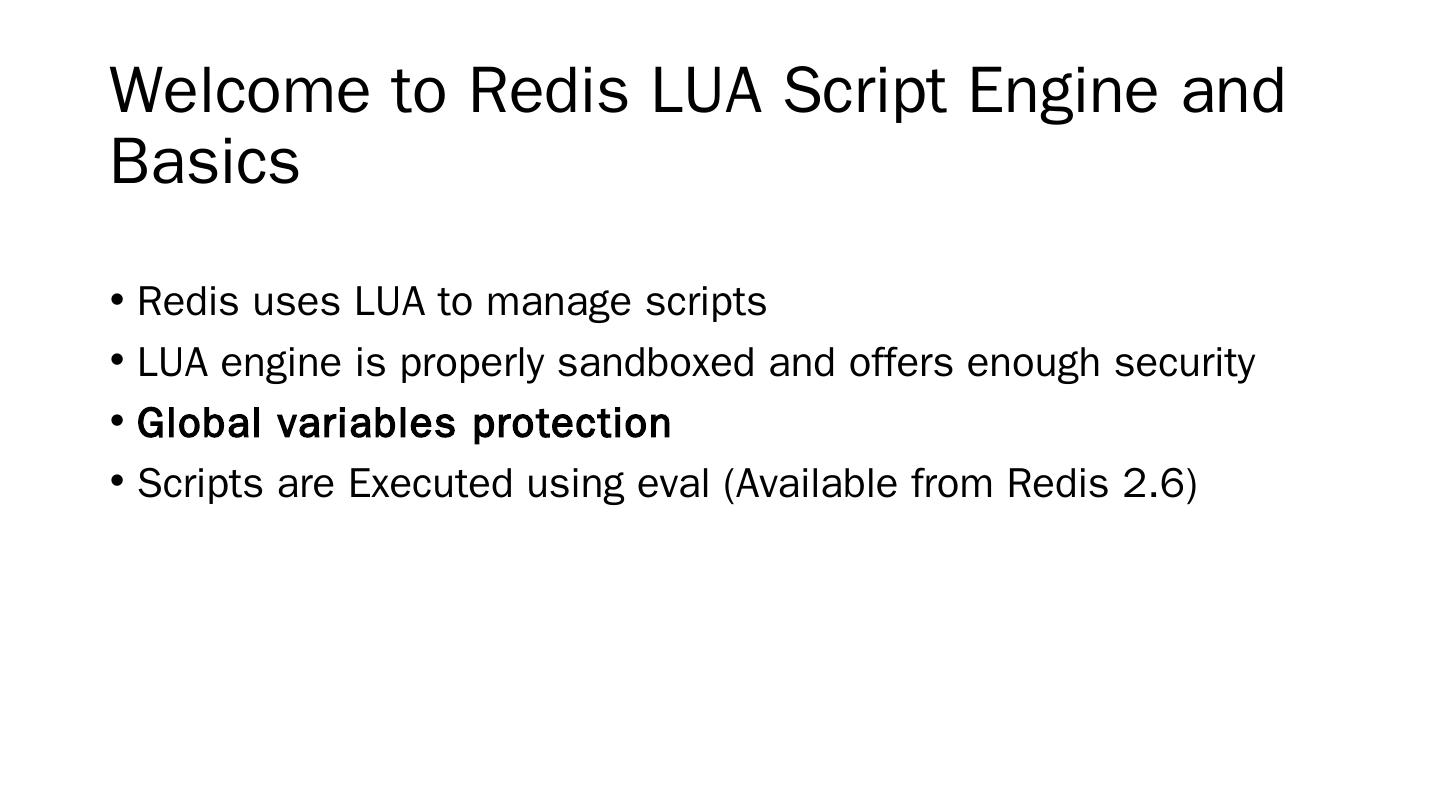 Welcome to Redis LUA Script Engine and Basics

• Redis uses LUA to manage scripts
• LUA engine is properly sandboxed and offers enough security
• Global variables protection
• Scripts are Executed using eval (Available from Redis 2.6)